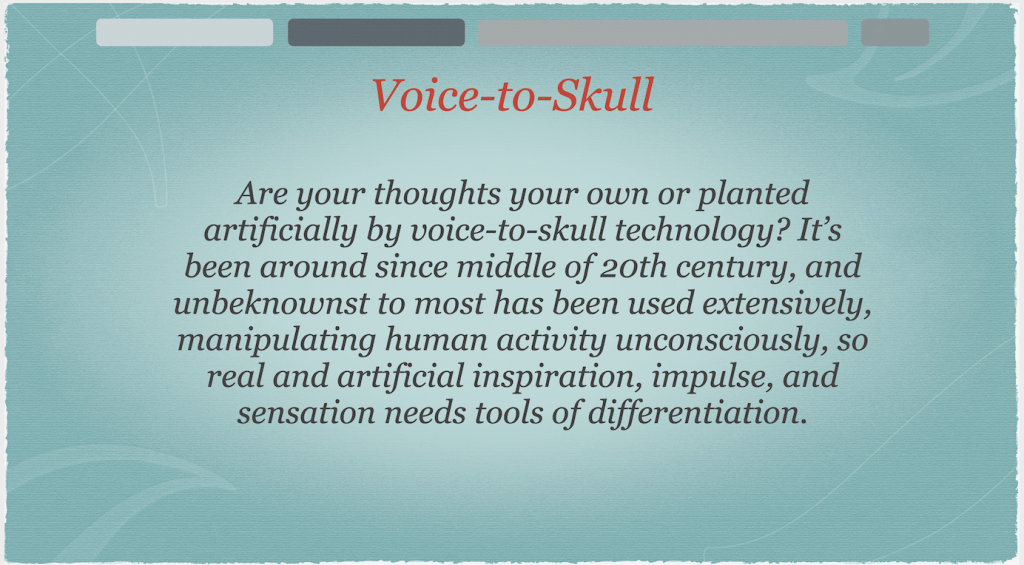 Voice-to-Skull

Are your thoughts your own or planted artificially by voice-to-skull technology? It's been around since middle of 20th century, and unbeknownst to most has been used extensively, manipulating human activity unconsciously, so real and artificial inspiration, impulse, and sensation needs tools of differentiation.